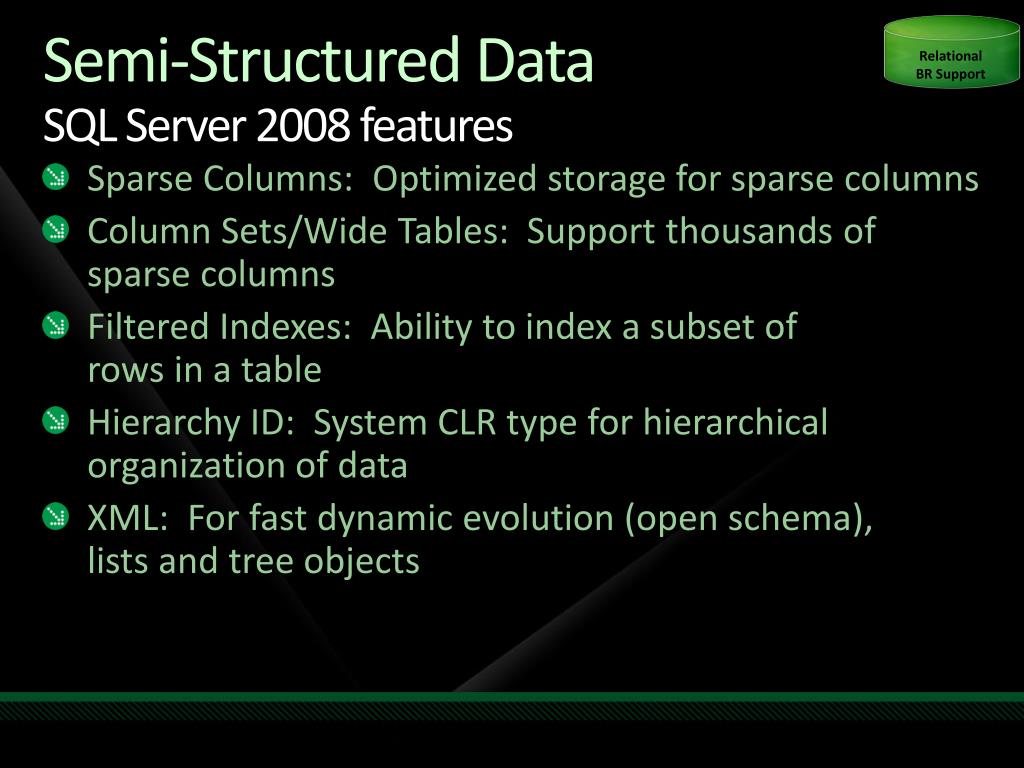 Semi-Structured Data
SQL Server 2008 features

Relational
BR Support

Sparse Columns: Optimized storage for sparse columns

Column Sets/Wide Tables: Support thousands of sparse columns

Filtered Indexes: Ability to index a subset of rows in a table

Hierarchy ID: System CLR type for hierarchical organization of data

XML: For fast dynamic evolution (open schema), lists and tree objects